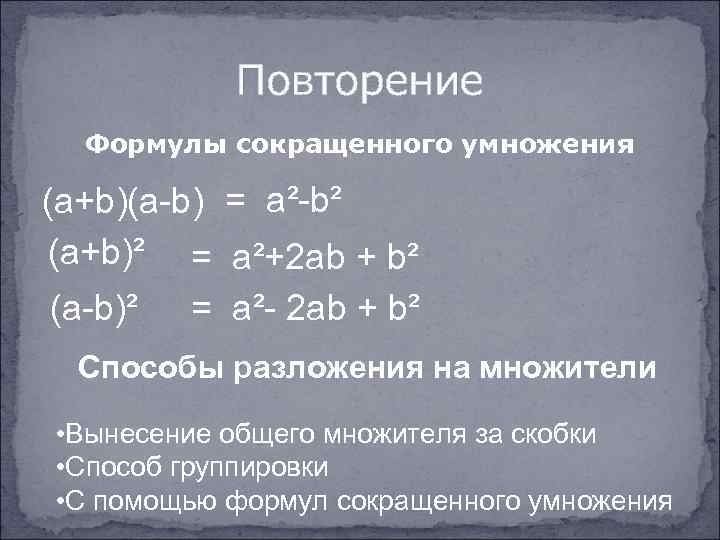 Повторение

Формулы сокращенного умножения

$(a+b)(a-b) = a^2-b^2$

$(a+b)^2 = a^2+2ab + b^2$

$(a-b)^2 = a^2- 2ab + b^2$

Способы разложения на множители

•Вынесение общего множителя за скобки
•Способ группировки
•С помощью формул сокращенного умножения